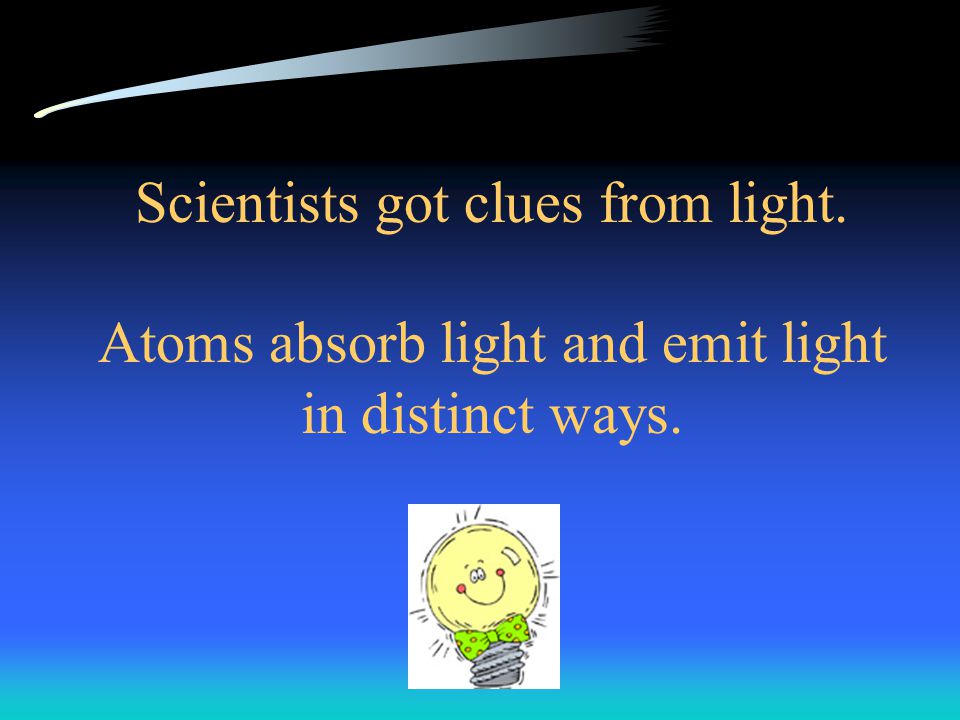 Scientists got clues from light.

Atoms absorb light and emit light in distinct ways.